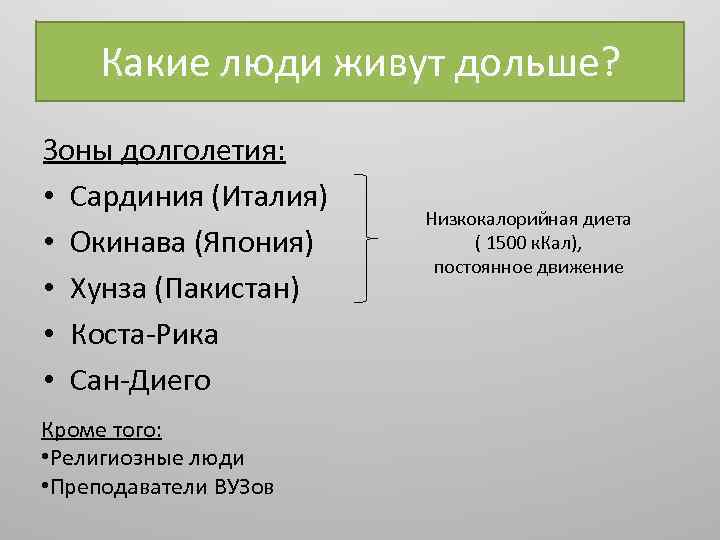 Какие люди живут дольше?

Зоны долголетия:
• Сардиния (Италия)
• Окинава (Япония)
• Хунза (Пакистан)
• Коста-Рика
• Сан-Диего

Низкокалорийная диета ( 1500 кКал), постоянное движение

Кроме того:
•Религиозные люди
•Преподаватели ВУЗов